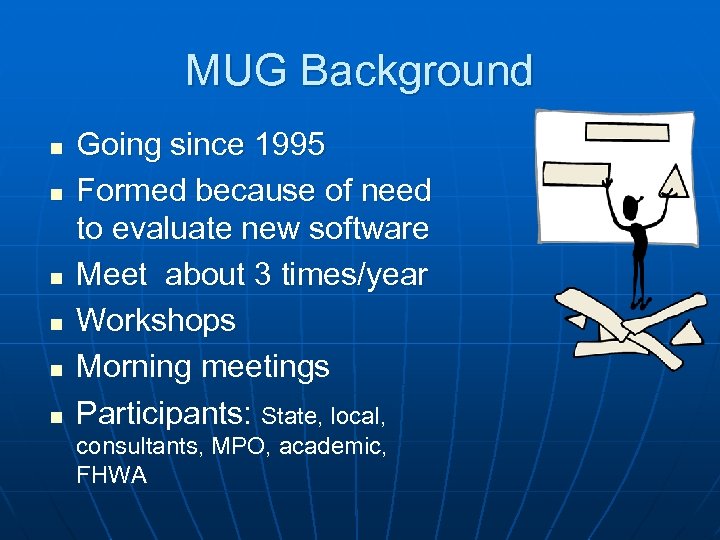 MUG Background

- Going since 1995
- Formed because of need to evaluate new software
- Meet about 3 times/year
- Workshops
- Morning meetings
- Participants: State, local, consultants, MPO, academic, FHWA